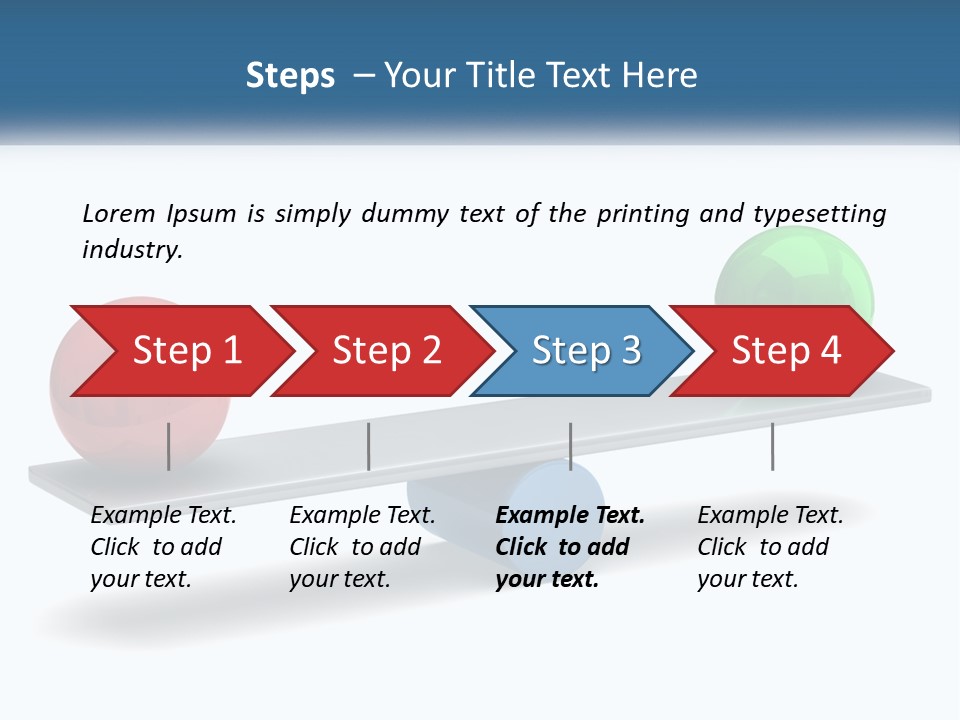 Steps – Your Title Text Here

Lorem Ipsum is simply dummy text of the printing and typesetting industry.

Step 1

Step 2

Step 3

Step 4

Example Text. Click to add your text.

Example Text. Click to add your text.

Example Text. Click to add your text.

Example Text. Click to add your text.